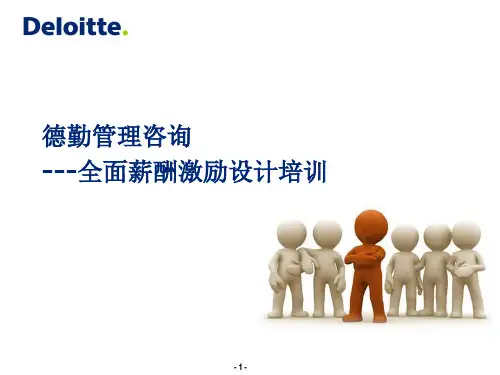 Deloitte.

德勤管理咨询
---全面薪酬激励设计培训

-1-